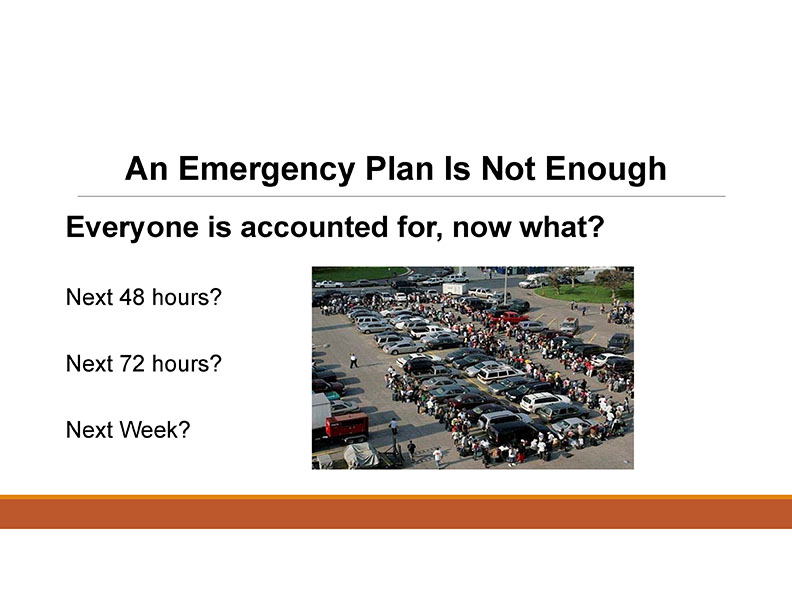 An Emergency Plan Is Not Enough

Everyone is accounted for, now what?

Next 48 hours?

Next 72 hours?

Next Week?